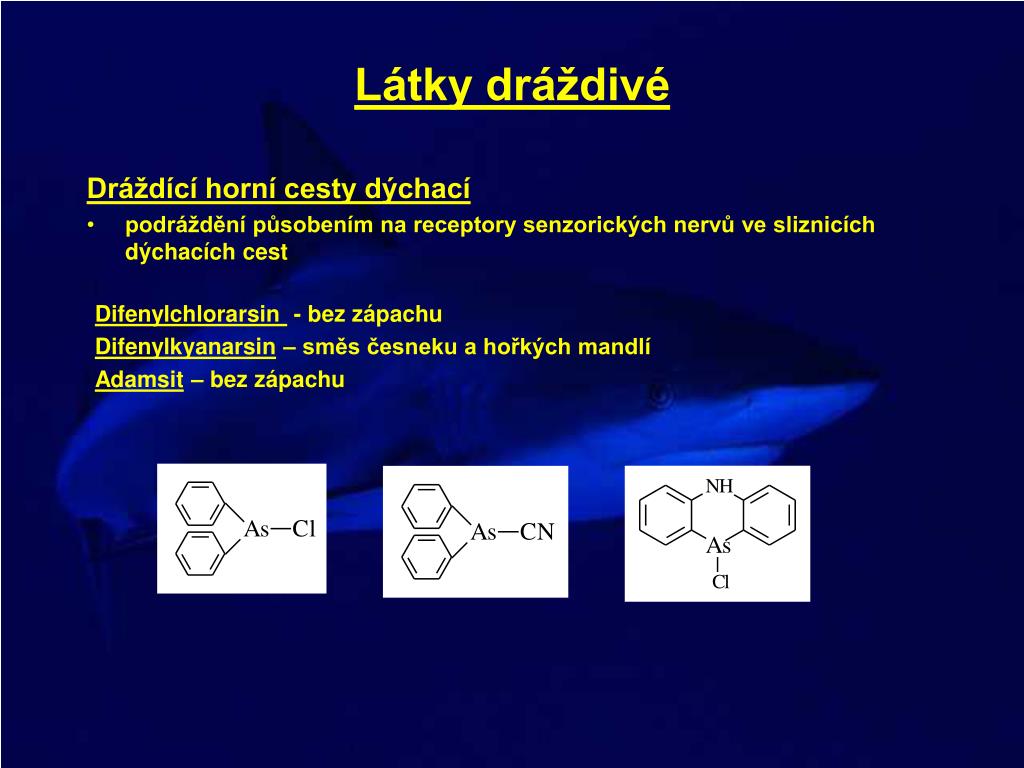 Látky dráždivé

Dráždící horní cesty dýchací

• podráždění působením na receptory senzorických nervů ve sliznicích dýchacích cest

Difenylchlorarsin - bez zápachu
Difenylkyanarsin – směs česneku a hořkých mandlí
Adamsit – bez zápachu

As—Cl

As—CN

NH
As
Cl